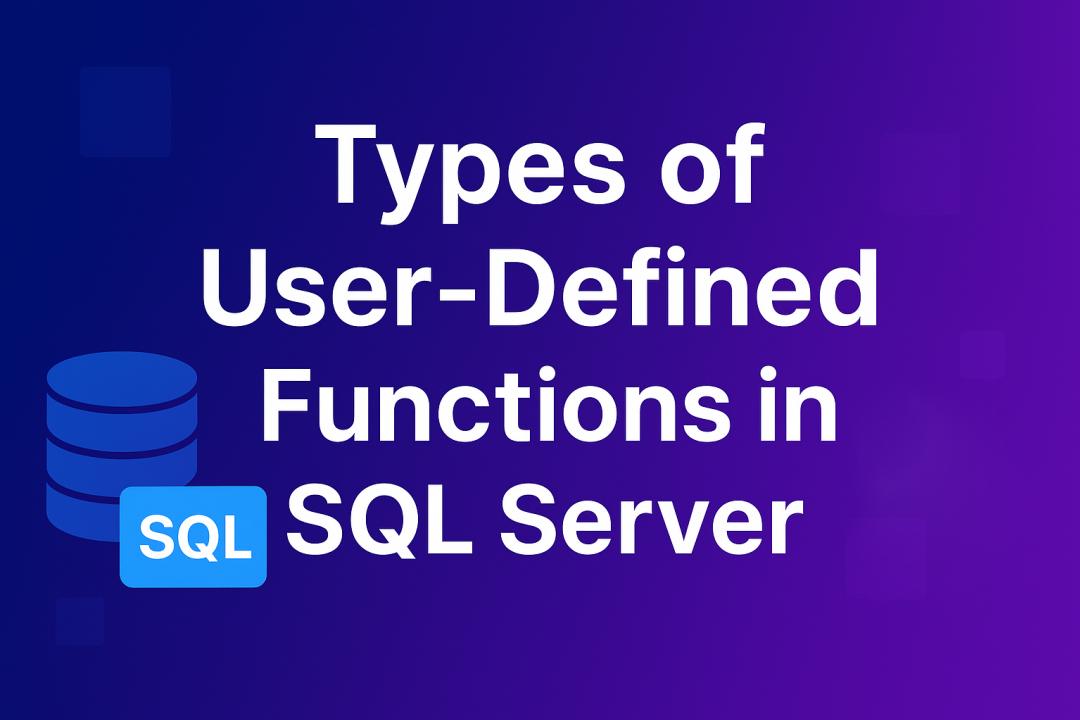 Types of User-Defined Functions in SQL Server

SQL